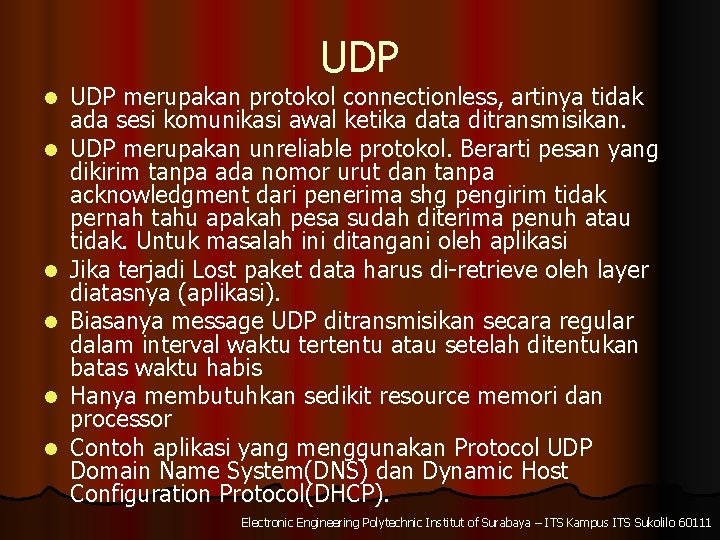 UDP

- UDP merupakan protokol connectionless, artinya tidak ada sesi komunikasi awal ketika data ditransmisikan.
- UDP merupakan unreliable protokol. Berarti pesan yang dikirim tanpa ada nomor urut dan tanpa acknowledgment dari penerima shg pengirim tidak pernah tahu apakah pesa sudah diterima penuh atau tidak. Untuk masalah ini ditangani oleh aplikasi
- Jika terjadi Lost paket data harus di-retrieve oleh layer diatasnya (aplikasi).
- Biasanya message UDP ditransmisikan secara regular dalam interval waktu tertentu atau setelah ditentukan batas waktu habis
- Hanya membutuhkan sedikit resource memori dan processor
- Contoh aplikasi yang menggunakan Protocol UDP Domain Name System(DNS) dan Dynamic Host Configuration Protocol(DHCP).

Electronic Engineering Polytechnic Institut of Surabaya – ITS Kampus ITS Sukolilo 60111